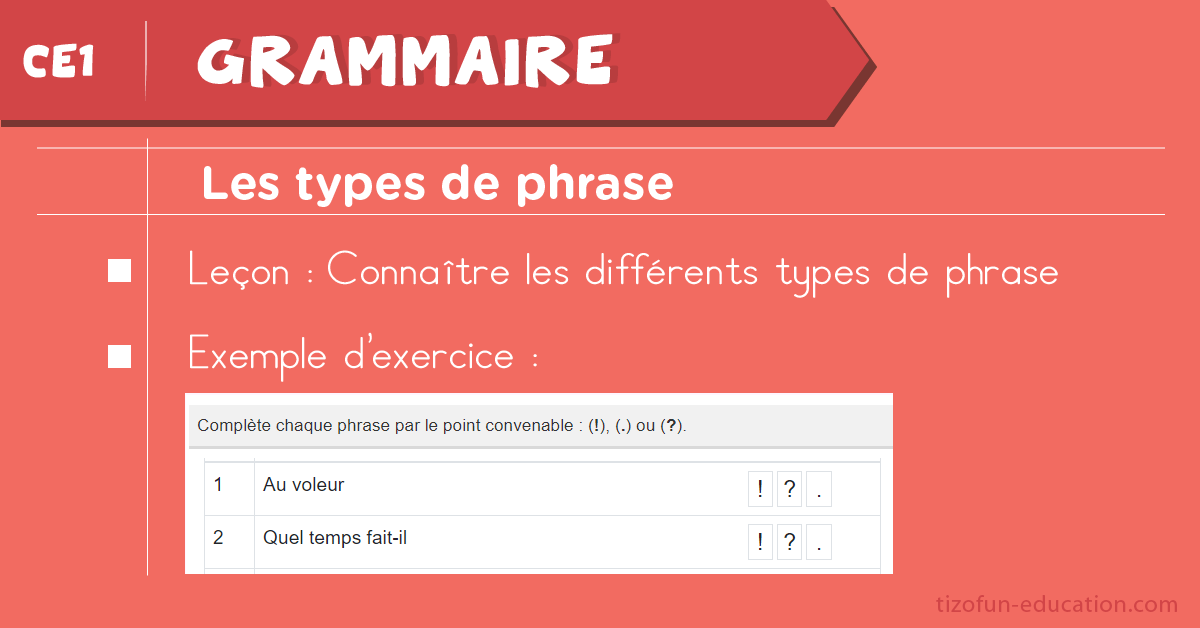 CE1 GRAMMAIRE

Les types de phrase

Leçon : Connaître les différents types de phrase

Exemple d'exercice :

Complète chaque phrase par le point convenable : (!), (.) ou (?).

| 1 | Au voleur | ! ? . |
|---|---|---|
| 2 | Quel temps fait-il | ! ? . |

tizofun-education.com